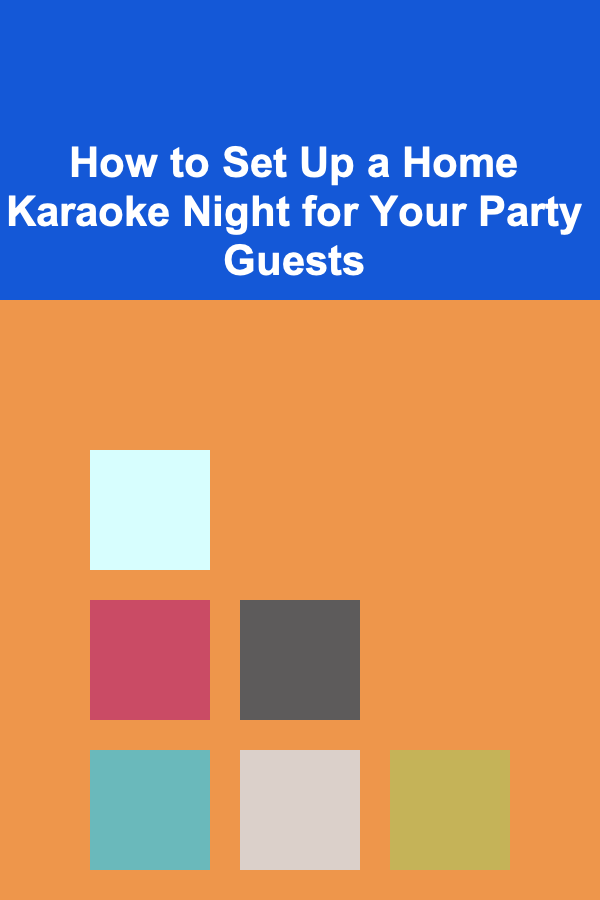 How to Set Up a Home Karaoke Night for Your Party Guests